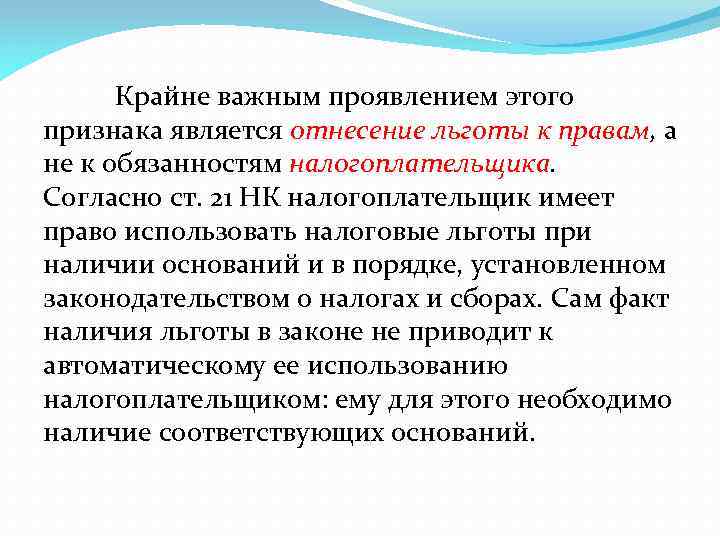 Крайне важным проявлением этого признака является отнесение льготы к правам, а не к обязанностям налогоплательщика. Согласно ст. 21 НК налогоплательщик имеет право использовать налоговые льготы при наличии оснований и в порядке, установленном законодательством о налогах и сборах. Сам факт наличия льготы в законе не приводит к автоматическому ее использованию налогоплательщиком: ему для этого необходимо наличие соответствующих оснований.